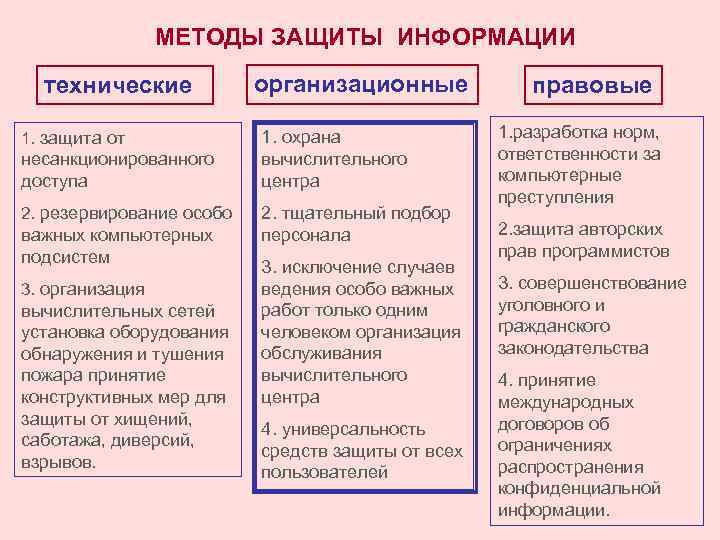 МЕТОДЫ ЗАЩИТЫ ИНФОРМАЦИИ

технические

1. защита от несанкционированного доступа

2. резервирование особо важных компьютерных подсистем

3. организация вычислительных сетей установка оборудования обнаружения и тушения пожара принятие конструктивных мер для защиты от хищений, саботажа, диверсий, взрывов.

организационные

1. охрана вычислительного центра

2. тщательный подбор персонала

3. исключение случаев ведения особо важных работ только одним человеком организация обслуживания вычислительного центра

4. универсальность средств защиты от всех пользователей

правовые

1.разработка норм, ответственности за компьютерные преступления

2.защита авторских прав программистов

3. совершенствование уголовного и гражданского законодательства

4. принятие международных договоров об ограничениях распространения конфиденциальной информации.